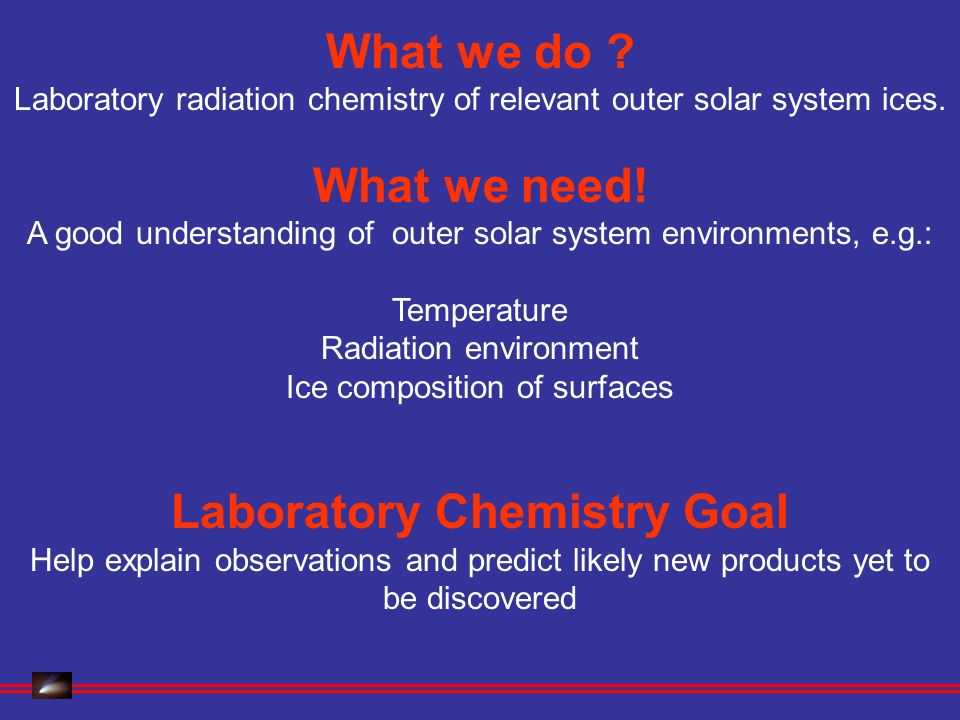 What we do ?
Laboratory radiation chemistry of relevant outer solar system ices.

What we need!
A good understanding of outer solar system environments, e.g.:

Temperature
Radiation environment
Ice composition of surfaces

Laboratory Chemistry Goal
Help explain observations and predict likely new products yet to be discovered